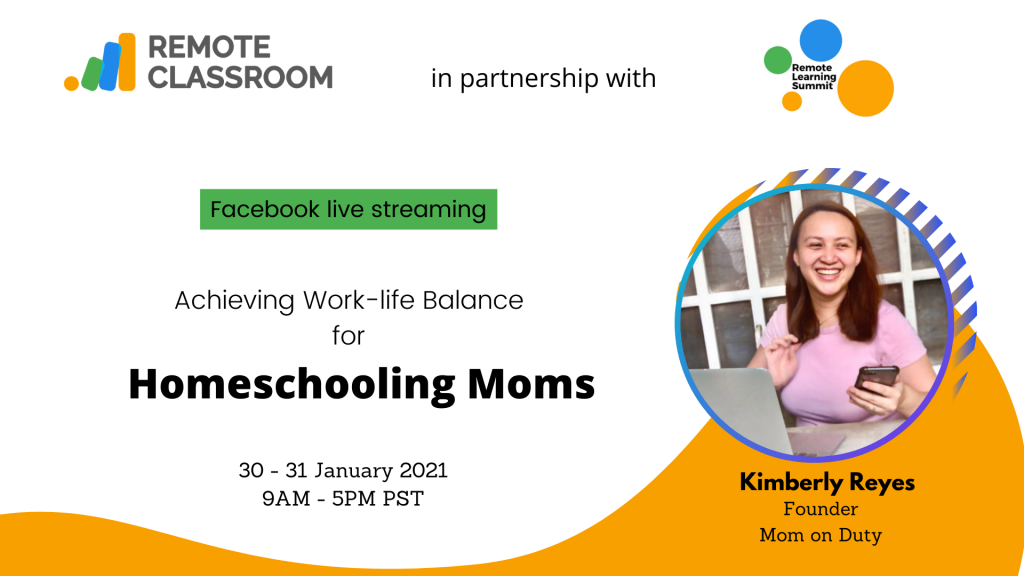 REMOTE CLASSROOM

in partnership with

Remote Learning Summit

Facebook live streaming

Achieving Work-life Balance for

Homeschooling Moms

30 - 31 January 2021
9AM - 5PM PST

Kimberly Reyes
Founder
Mom on Duty